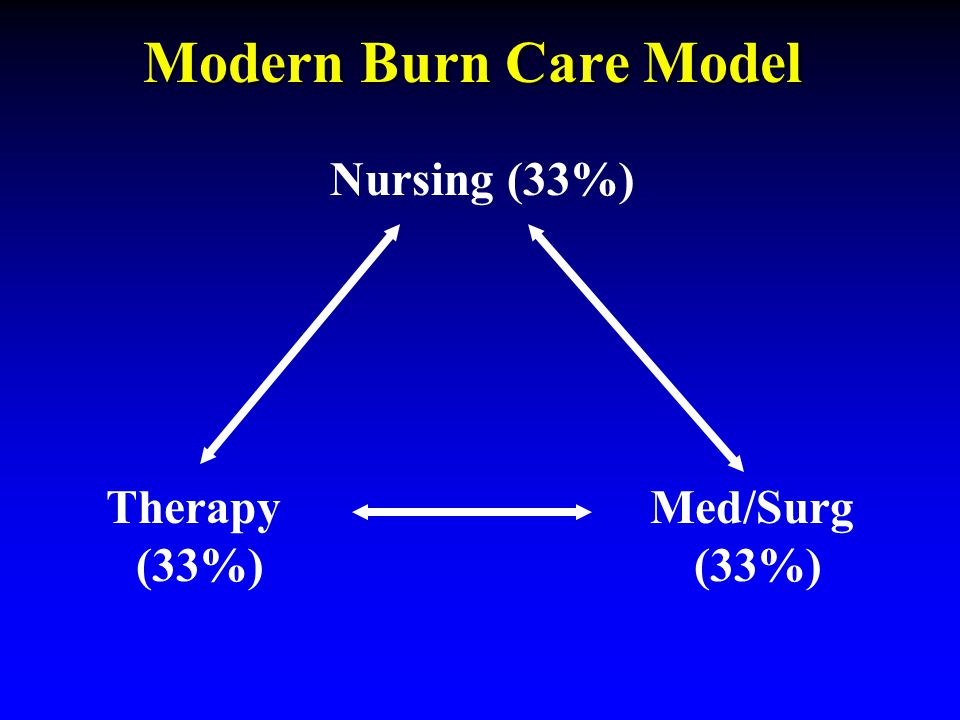 Modern Burn Care Model

Nursing (33%)

Therapy (33%)

Med/Surg (33%)